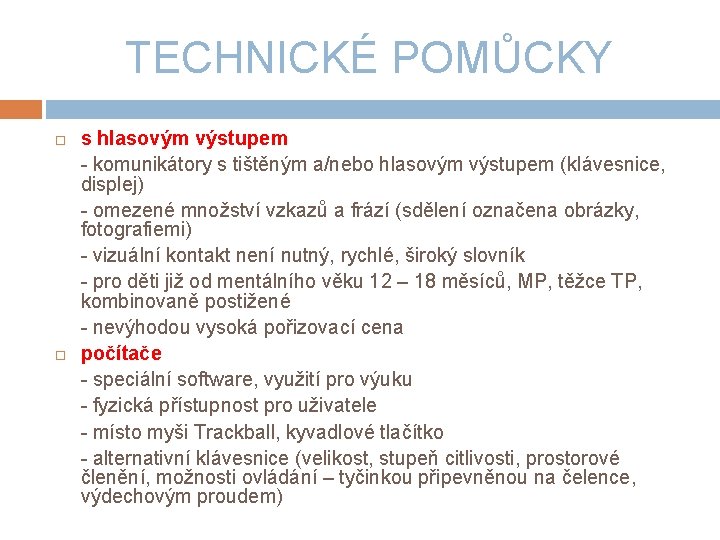 TECHNICKÉ POMŮCKY

s hlasovým výstupem

- komunikátory s tištěným a/nebo hlasovým výstupem (klávesnice, displej)

- omezené množství vzkazů a frází (sdělení označena obrázky, fotografiemi)

- vizuální kontakt není nutný, rychlé, široký slovník

- pro děti již od mentálního věku 12 – 18 měsíců, MP, těžce TP, kombinovaně postižené

- nevýhodou vysoká pořizovací cena

počítače

- speciální software, využití pro výuku

- fyzická přístupnost pro uživatele

- místo myši Trackball, kyvadlové tlačítko

- alternativní klávesnice (velikost, stupeň citlivosti, prostorové členění, možnosti ovládání – tyčinkou připevněnou na čelence, výdechovým proudem)